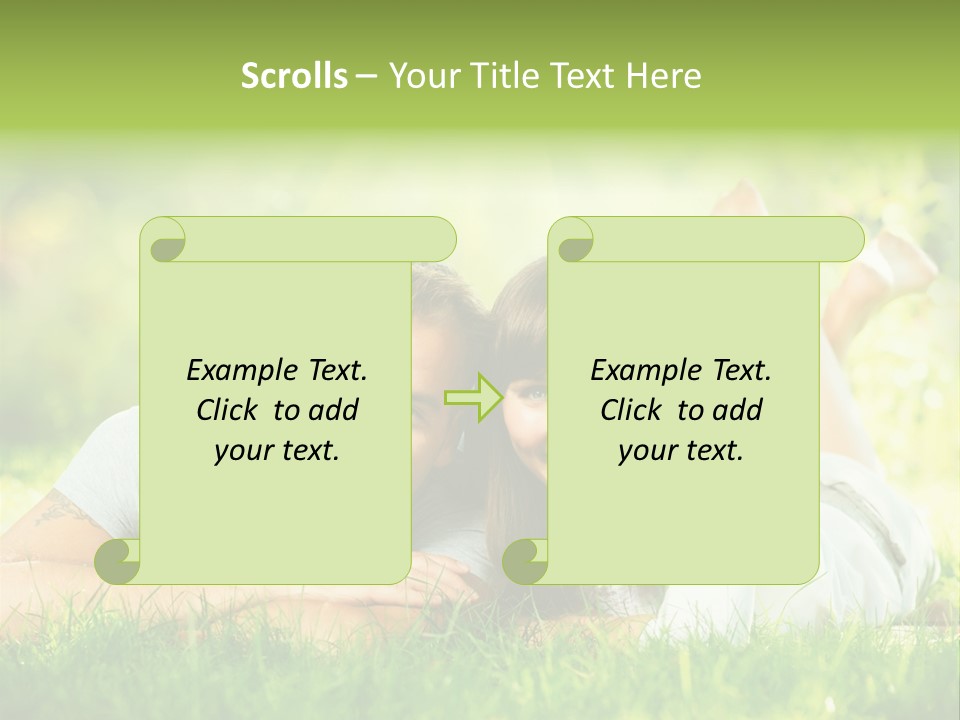 Scrolls – Your Title Text Here

Example Text. Click to add your text.

Example Text. Click to add your text.